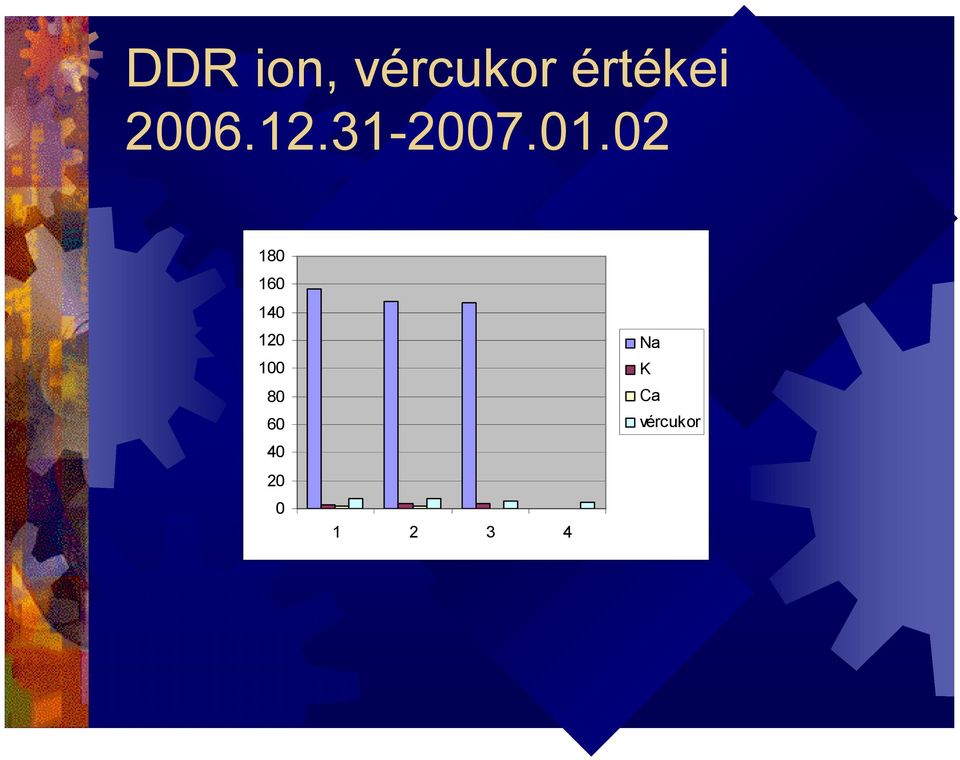 DDR ion, vércukor értékei 2006.12.31-2007.01.02

180
160
140
120
100
80
60
40
20
0
1
2
3
4

Na
K
Ca
vércukor